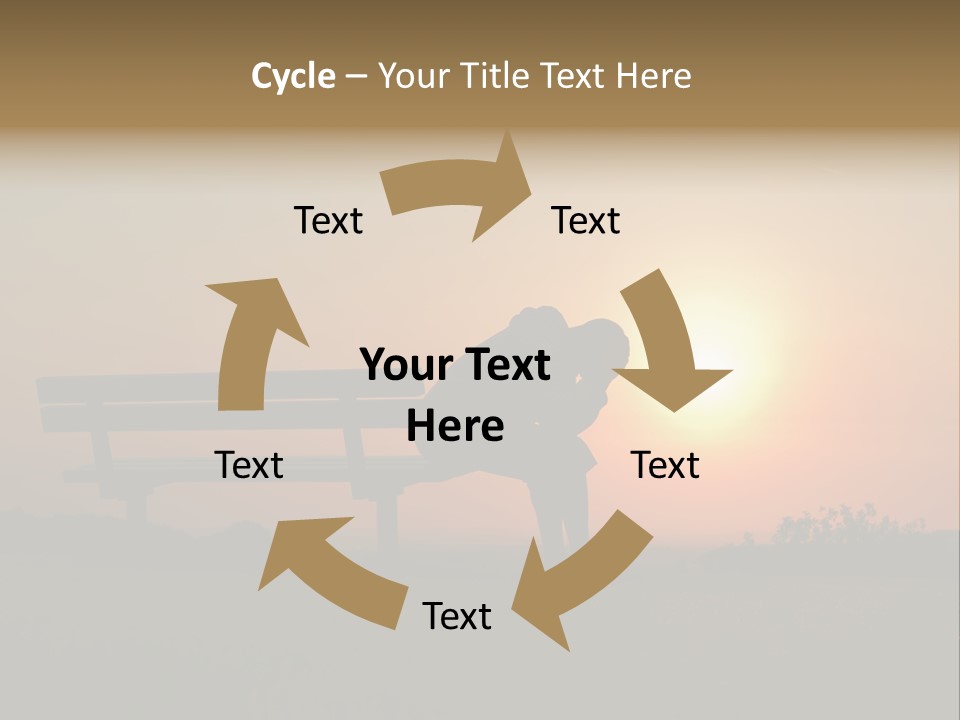 Cycle – Your Title Text Here

Text

Text

Your Text Here

Text

Text

Text